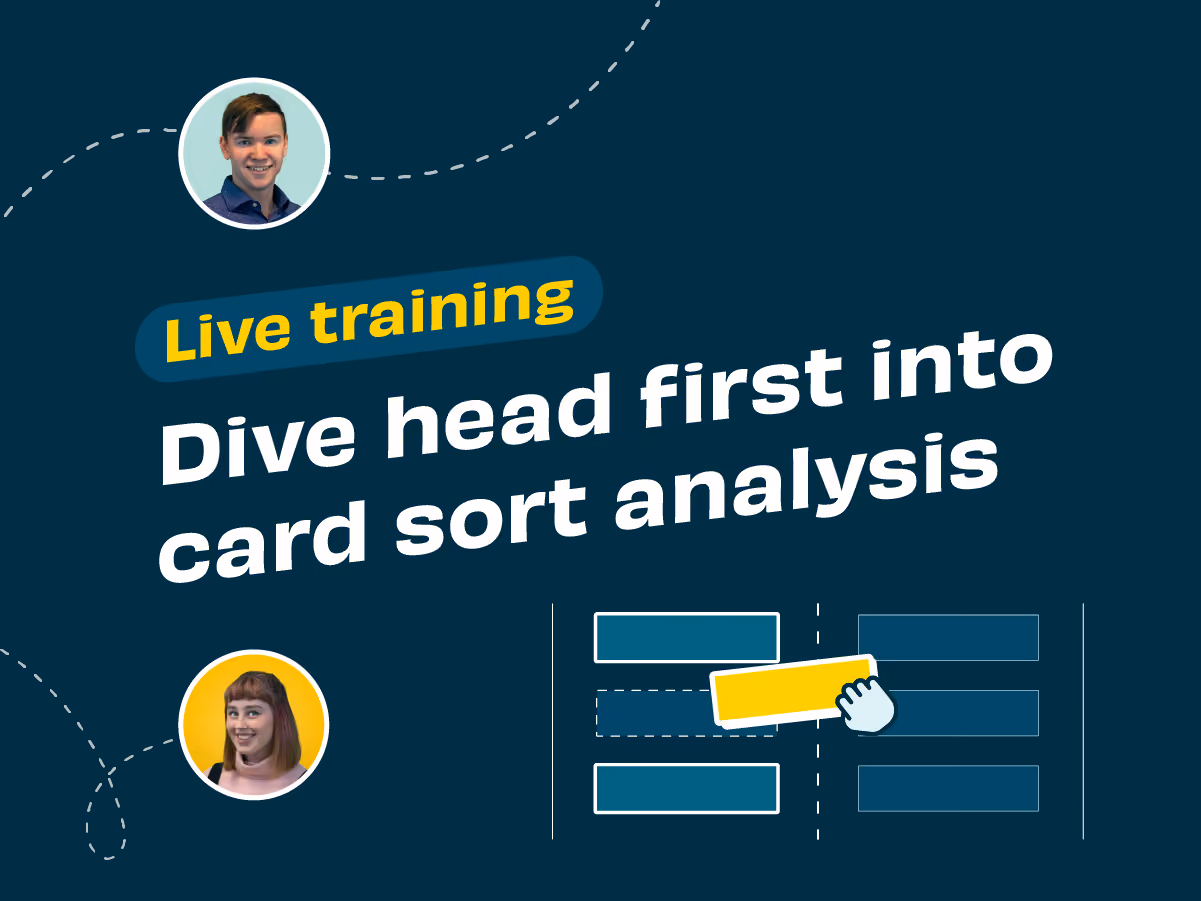 Live training

Dive head first into card sort analysis